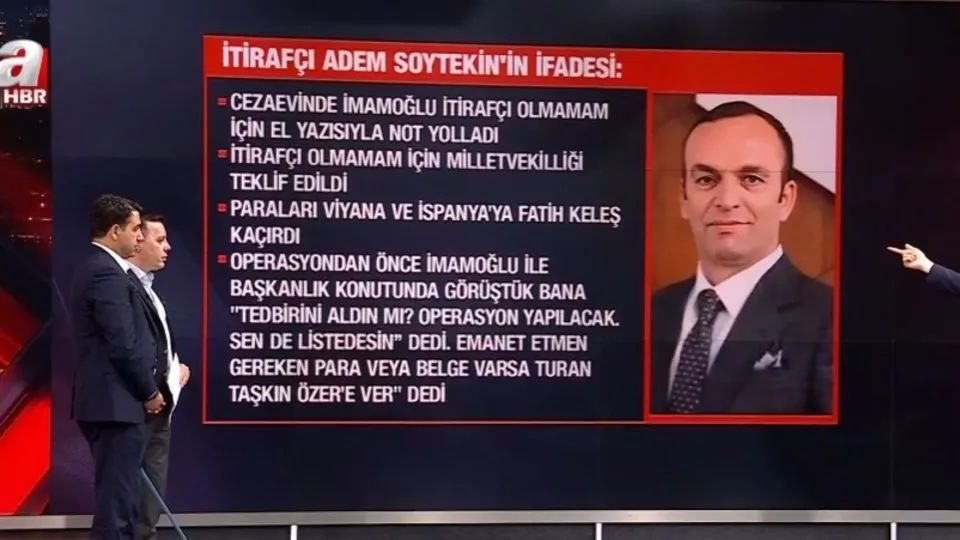 a HBR

İTİRAFÇI ADEM SOYTEKİN'İN İFADESİ:

CEZAEVİNDE İMAMOĞLU İTİRAFÇI OLMAMAM İÇİN EL YAZISIYLA NOT YOLLADI

İTİRAFÇI OLMAMAM İÇİN MİLLETVEKİLLİĞİ TEKLİF EDİLDİ

PARALARI VİYANA VE İSPANYA'YA FATİH KELEŞ KAÇIRDI

OPERASYONDAN ÖNCE İMAMOĞLU İLE BAŞKANLIK KONUTUNDA GÖRÜŞTÜK BANA "TEDBİRİNİ ALDIN MI? OPERASYON YAPILACAK. SEN DE LİSTEDESİN" DEDİ. EMANET ETMEN GEREKEN PARA VEYA BELGE VARSA TURAN TAŞKIN ÖZER'E VER" DEDİ